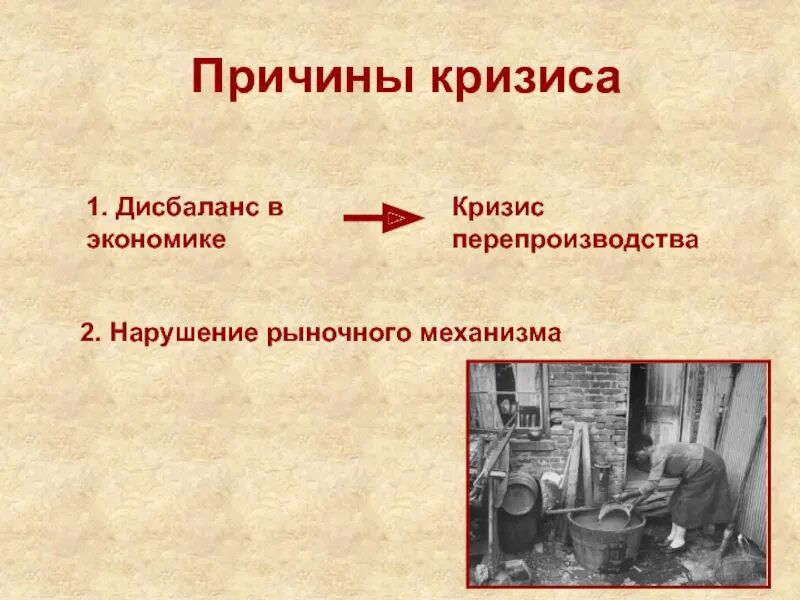 Причины кризиса

1. Дисбаланс в экономике

Кризис перепроизводства

2. Нарушение рыночного механизма